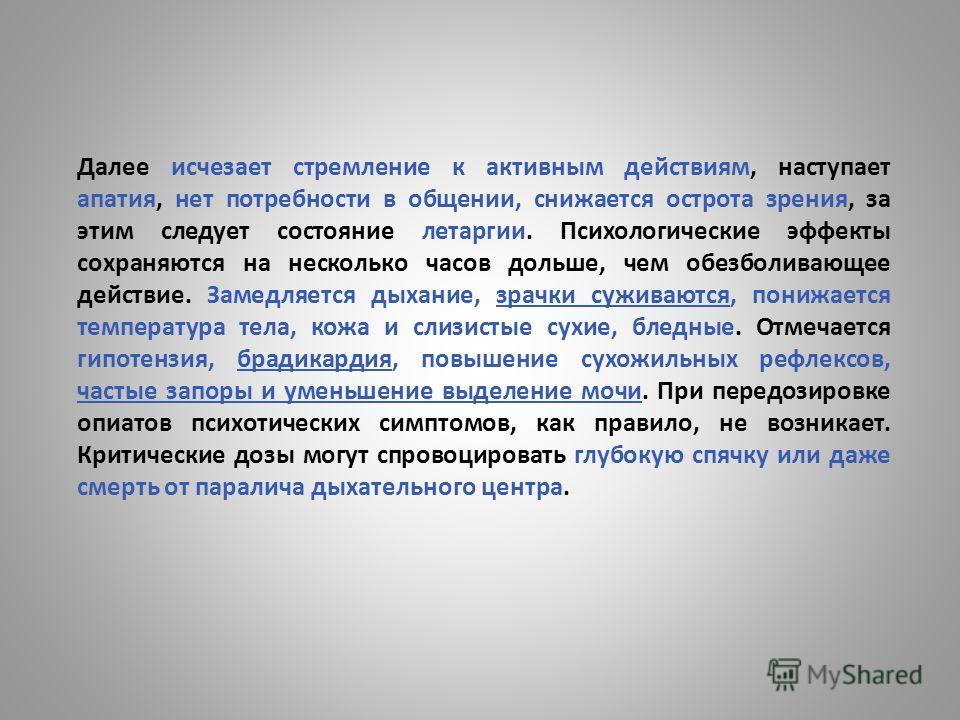 Далее исчезает стремление к активным действиям, наступает апатия, нет потребности в общении, снижается острота зрения, за этим следует состояние летаргии. Психологические эффекты сохраняются на несколько часов дольше, чем обезболивающее действие. Замедляется дыхание, зрачки суживаются, понижается температура тела, кожа и слизистые сухие, бледные. Отмечается гипотензия, брадикардия, повышение сухожильных рефлексов, частые запоры и уменьшение выделение мочи. При передозировке опиатов психотических симптомов, как правило, не возникает. Критические дозы могут спровоцировать глубокую спячку или даже смерть от паралича дыхательного центра.

MyShared